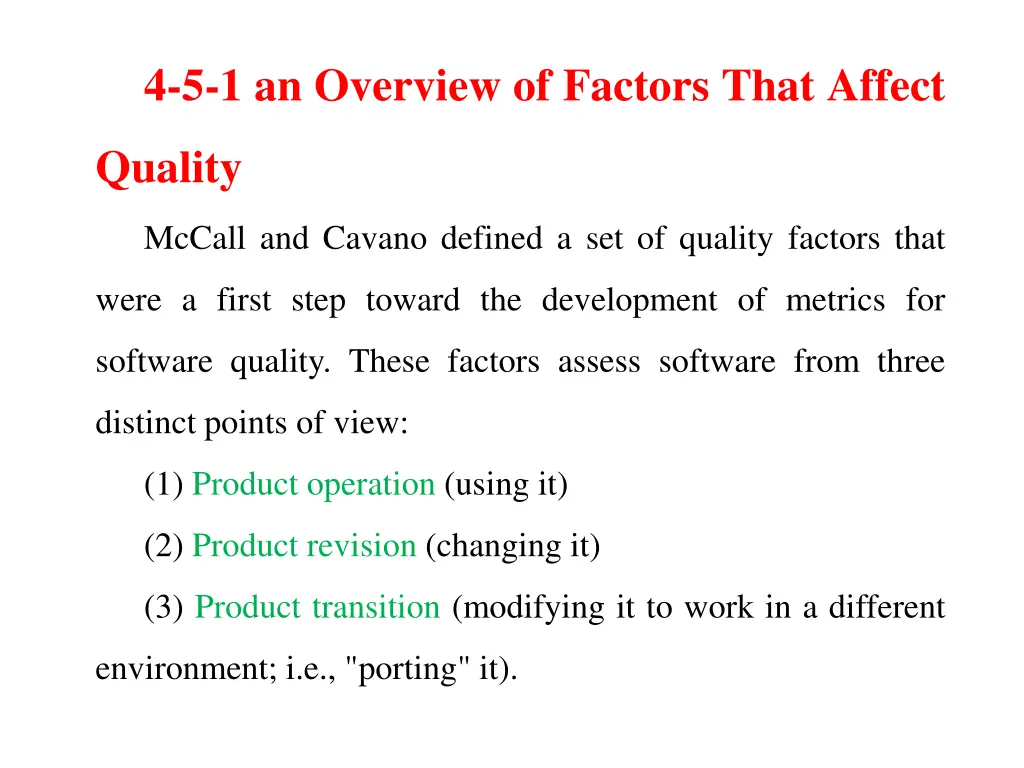 4-5-1 an Overview of Factors That Affect Quality

McCall and Cavano defined a set of quality factors that were a first step toward the development of metrics for software quality. These factors assess software from three distinct points of view:

(1) Product operation (using it)

(2) Product revision (changing it)

(3) Product transition (modifying it to work in a different environment; i.e., "porting" it).